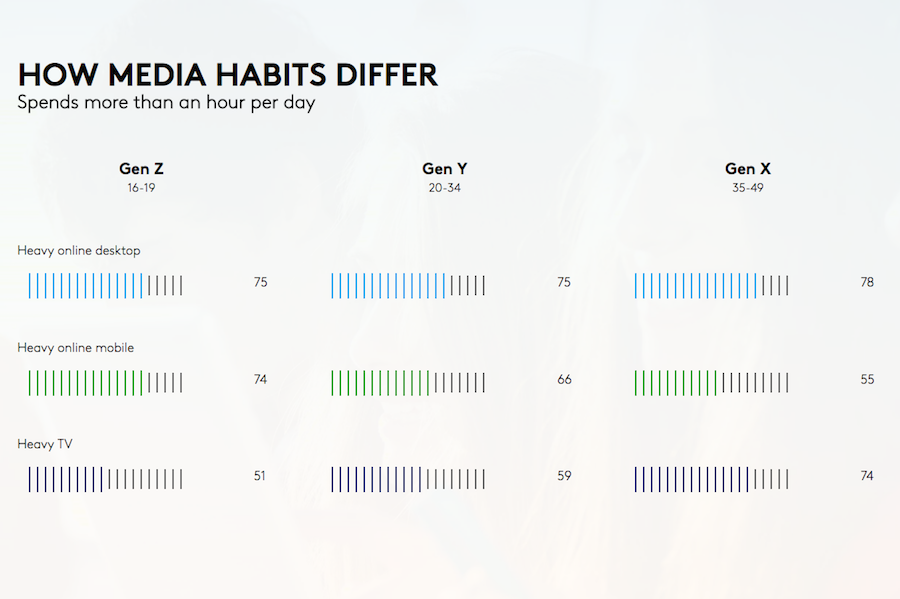 HOW MEDIA HABITS DIFFER
Spends more than an hour per day

| | Gen Z 16-19 | Gen Y 20-34 | Gen X 35-49 |
|---|---|---|---|
| Heavy online desktop | 75 | 75 | 78 |
| Heavy online mobile | 74 | 66 | 55 |
| Heavy TV | 51 | 59 | 74 |